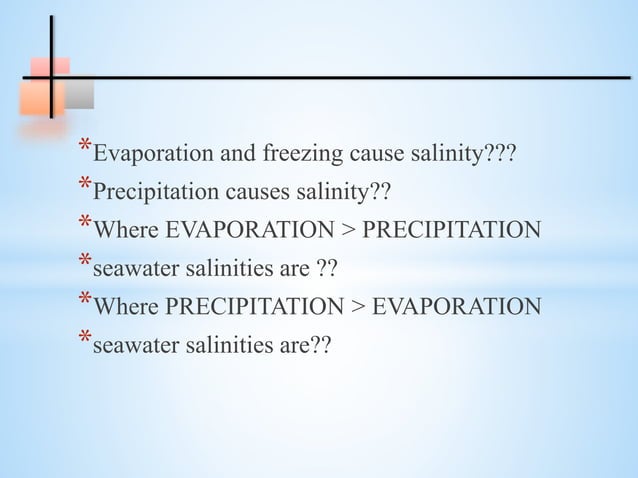 *Evaporation and freezing cause salinity???

*Precipitation causes salinity??

*Where EVAPORATION > PRECIPITATION

*seawater salinities are ??

*Where PRECIPITATION > EVAPORATION

*seawater salinities are??